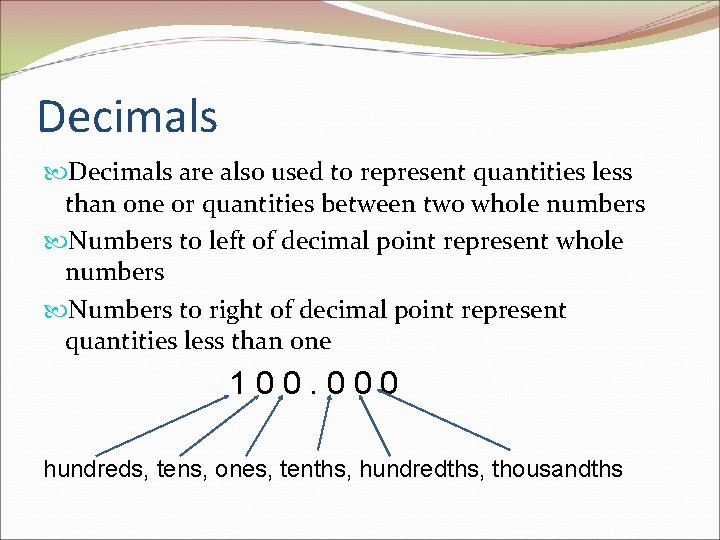 Decimals

Decimals are also used to represent quantities less than one or quantities between two whole numbers

Numbers to left of decimal point represent whole numbers

Numbers to right of decimal point represent quantities less than one

1 0 0 . 0 0 0

hundreds, tens, ones, tenths, hundredths, thousandths